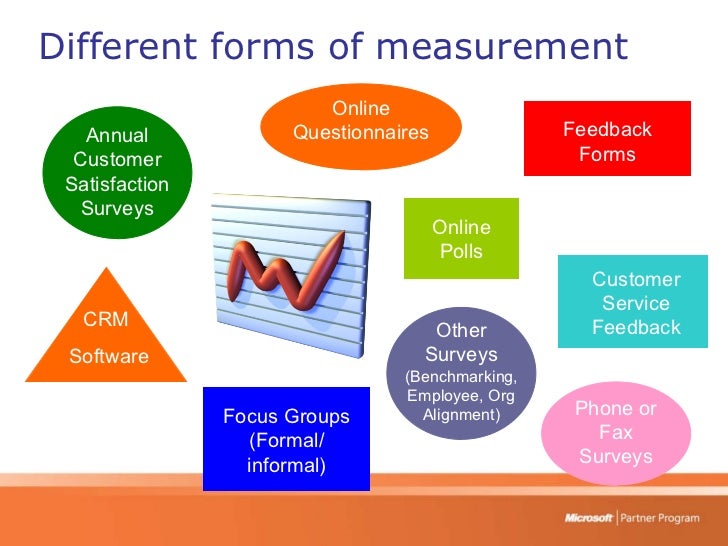 Different forms of measurement

Annual Customer Satisfaction Surveys

Online Questionnaires

Feedback Forms

Online Polls

Customer Service Feedback

CRM

Software

Other Surveys (Benchmarking, Employee, Org Alignment)

Focus Groups (Formal/ informal)

Phone or Fax Surveys

Microsoft | Partner Program